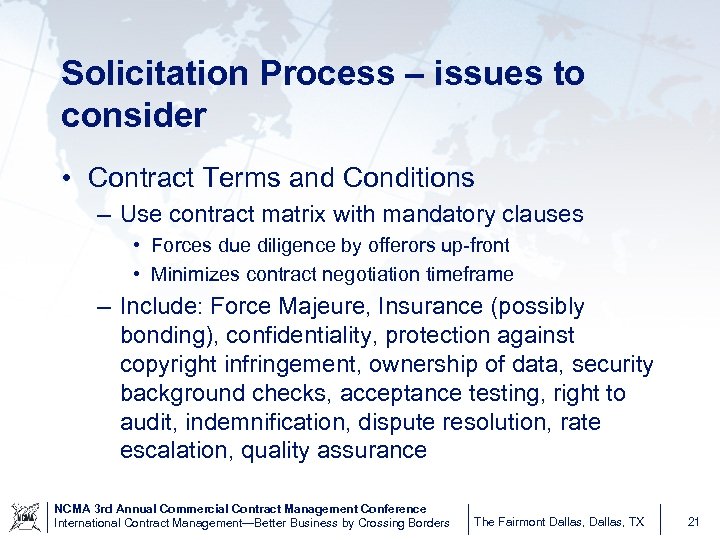 Solicitation Process – issues to consider

• Contract Terms and Conditions
– Use contract matrix with mandatory clauses
• Forces due diligence by offerors up-front
• Minimizes contract negotiation timeframe
– Include: Force Majeure, Insurance (possibly bonding), confidentiality, protection against copyright infringement, ownership of data, security background checks, acceptance testing, right to audit, indemnification, dispute resolution, rate escalation, quality assurance

NCMA

NCMA 3rd Annual Commercial Contract Management Conference
International Contract Management—Better Business by Crossing Borders

The Fairmont Dallas, Dallas, TX

21